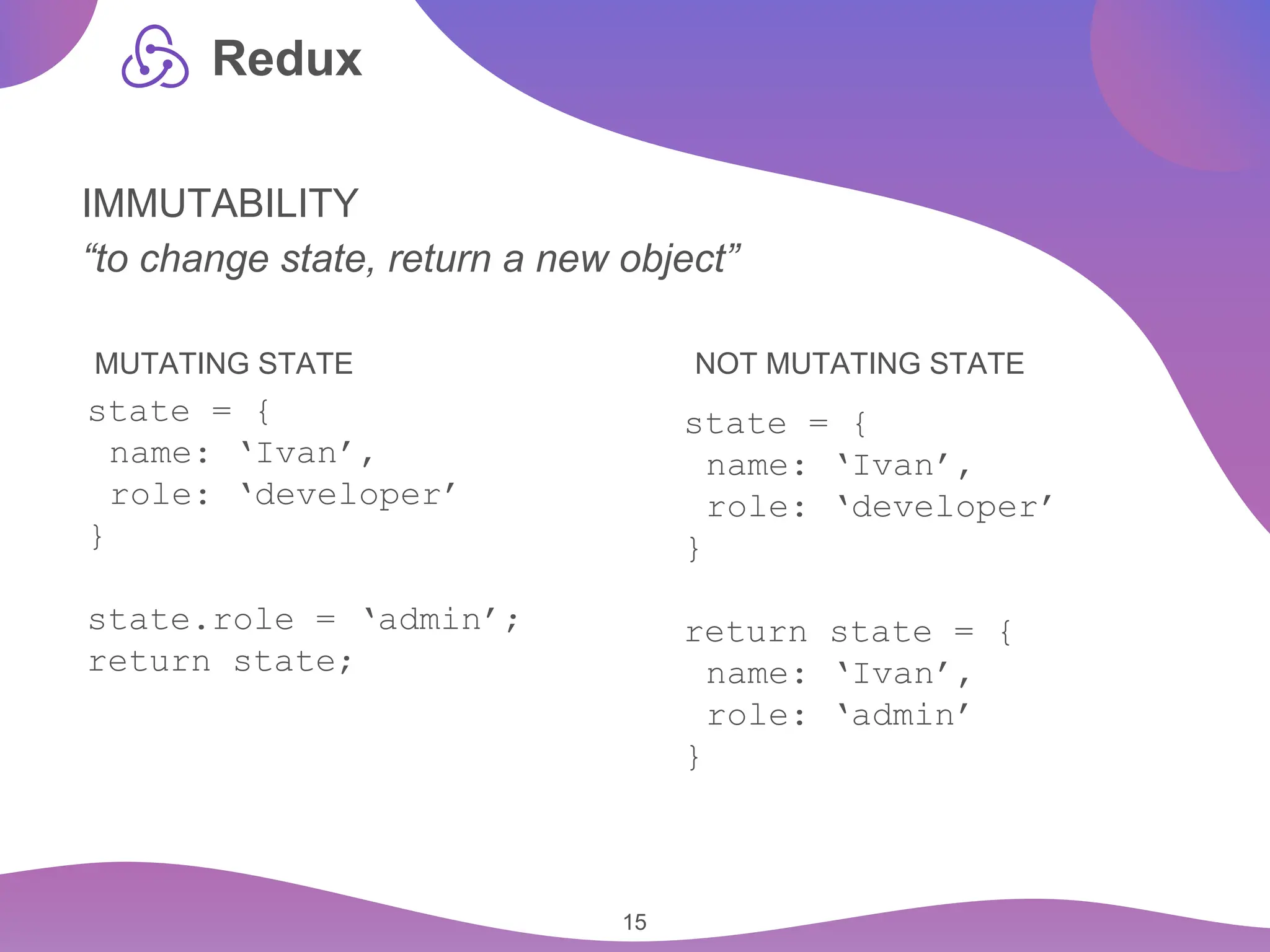 Redux

IMMUTABILITY

“to change state, return a new object”

MUTATING STATE

state = {
 name: ‘Ivan’,
 role: ‘developer’
}

state.role = ‘admin’;
return state;

NOT MUTATING STATE

state = {
 name: ‘Ivan’,
 role: ‘developer’
}

return state = {
 name: ‘Ivan’,
 role: ‘admin’
}

15